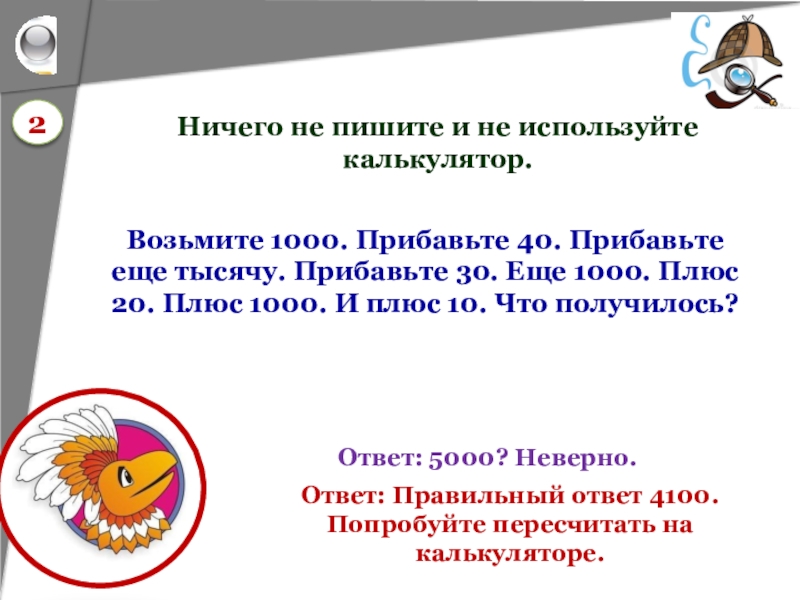 2

Ничего не пишите и не используйте калькулятор.

Возьмите 1000. Прибавьте 40. Прибавьте еще тысячу. Прибавьте 30. Еще 1000. Плюс 20. Плюс 1000. И плюс 10. Что получилось?

Ответ: 5000? Неверно.

Ответ: Правильный ответ 4100. Попробуйте пересчитать на калькуляторе.